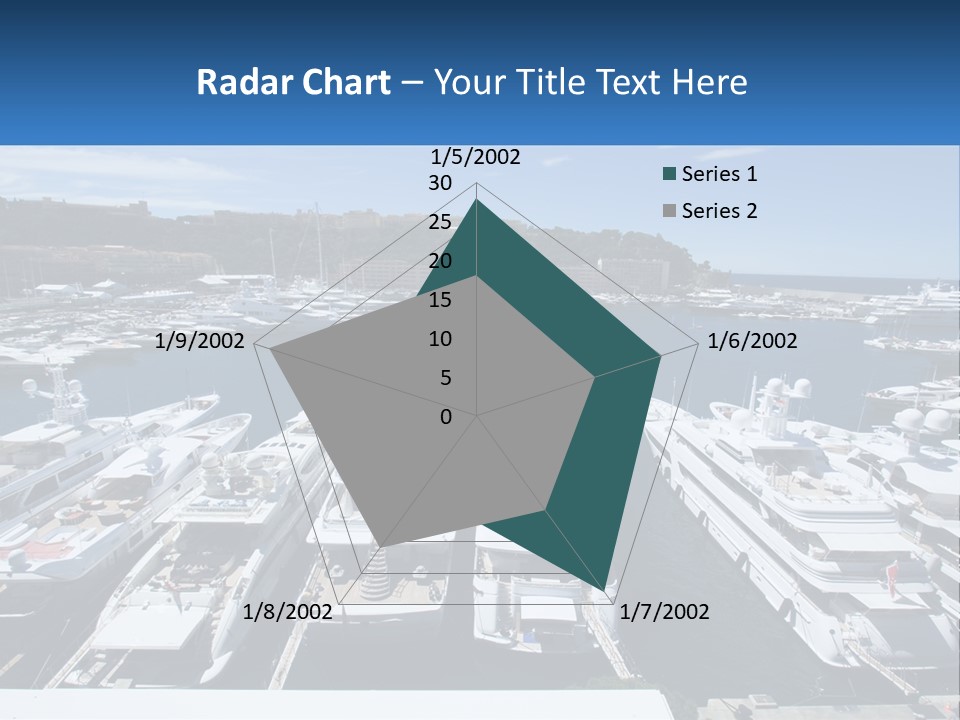 Radar Chart – Your Title Text Here

1/5/2002
30
25
20
15
10
5
0
1/6/2002
1/7/2002
1/8/2002
1/9/2002

Series 1
Series 2